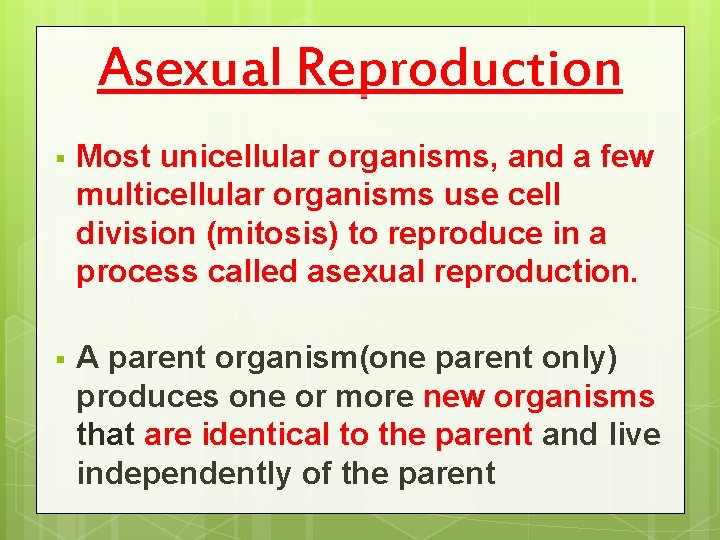 Asexual Reproduction

▪ Most unicellular organisms, and a few multicellular organisms use cell division (mitosis) to reproduce in a process called asexual reproduction.

▪ A parent organism(one parent only) produces one or more new organisms that are identical to the parent and live independently of the parent